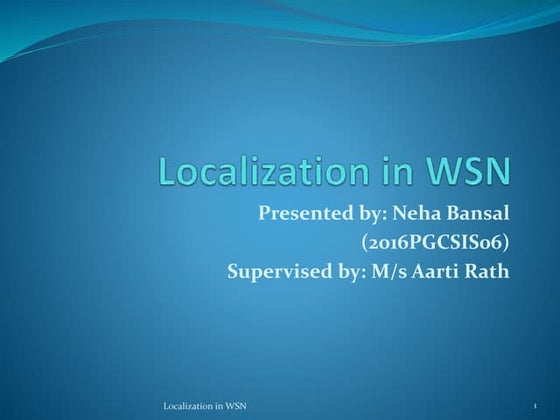 Localization in WSN

Presented by: Neha Bansal
(2016PGCSIS06)
Supervised by: M/s Aarti Rath

Localization in WSN

1